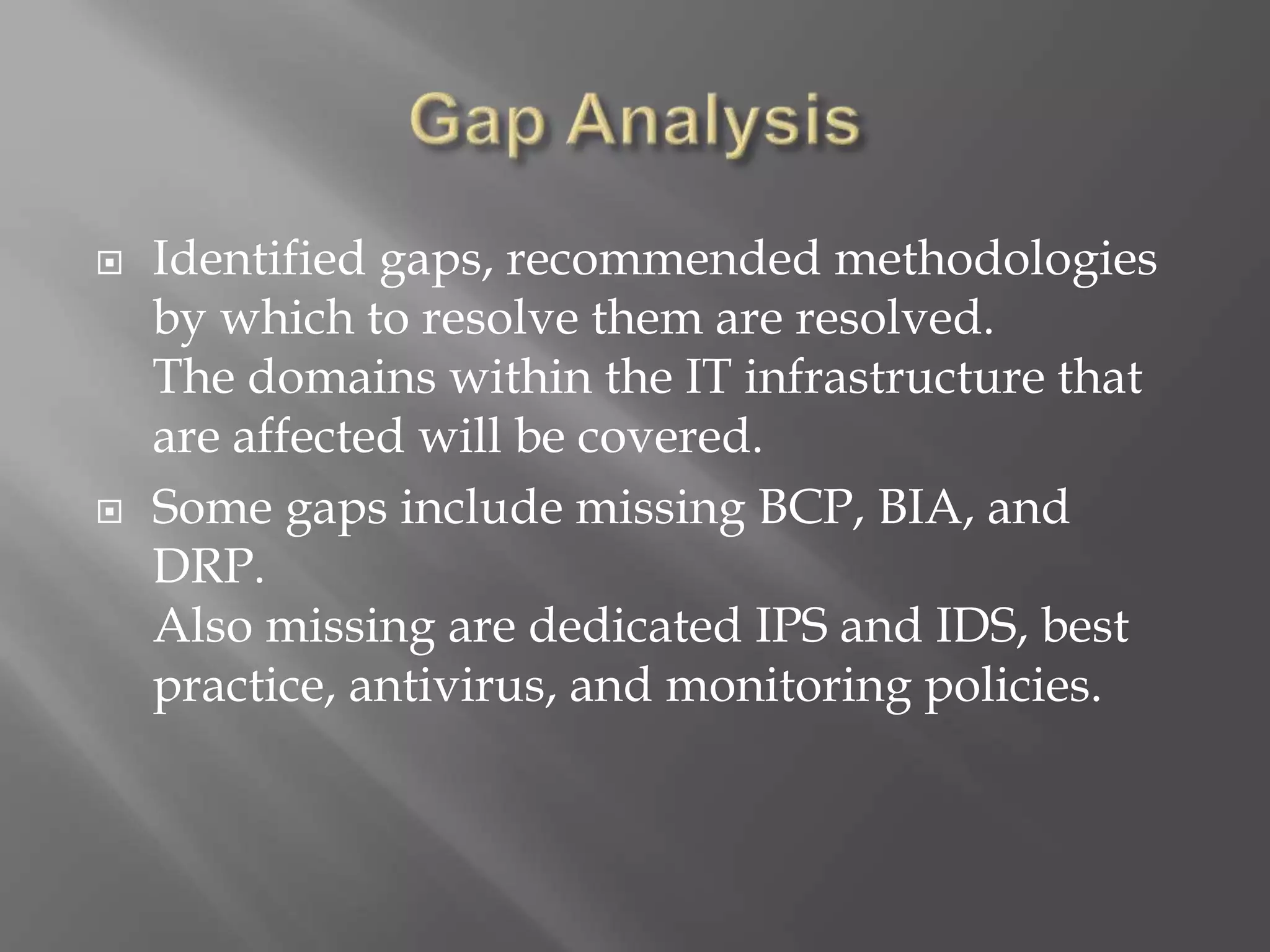 Gap Analysis

Identified gaps, recommended methodologies by which to resolve them are resolved.
The domains within the IT infrastructure that are affected will be covered.

Some gaps include missing BCP, BIA, and DRP.
Also missing are dedicated IPS and IDS, best practice, antivirus, and monitoring policies.